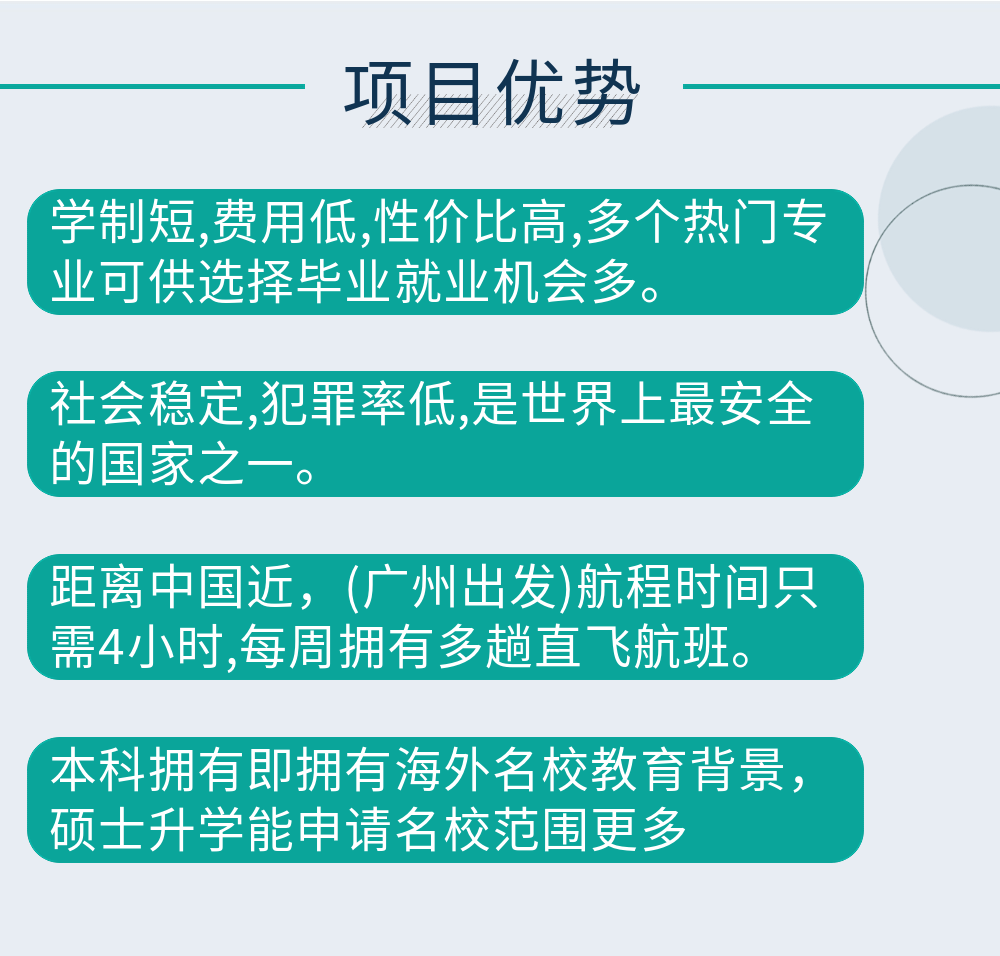 项目优势

学制短,费用低,性价比高,多个热门专业可供选择毕业就业机会多。

社会稳定,犯罪率低,是世界上最安全的国家之一。

距离中国近，(广州出发)航程时间只需4小时,每周拥有多趟直飞航班。

本科拥有即拥有海外名校教育背景，硕士升学能申请名校范围更多